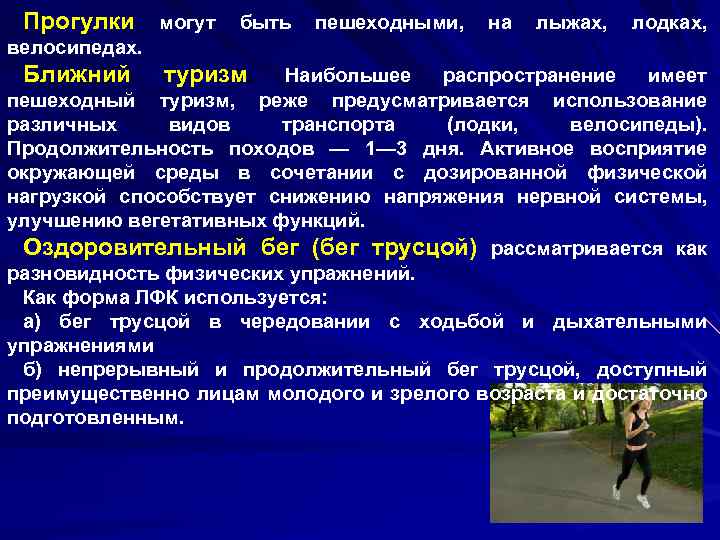 Прогулки могут быть пешеходными, на лыжах, лодках, велосипедах.

Ближний туризм Наибольшее распространение имеет пешеходный туризм, реже предусматривается использование различных видов транспорта (лодки, велосипеды). Продолжительность походов — 1—3 дня. Активное восприятие окружающей среды в сочетании с дозированной физической нагрузкой способствует снижению напряжения нервной системы, улучшению вегетативных функций.

Оздоровительный бег (бег трусцой) рассматривается как разновидность физических упражнений.

Как форма ЛФК используется:

а) бег трусцой в чередовании с ходьбой и дыхательными упражнениями

б) непрерывный и продолжительный бег трусцой, доступный преимущественно лицам молодого и зрелого возраста и достаточно подготовленным.